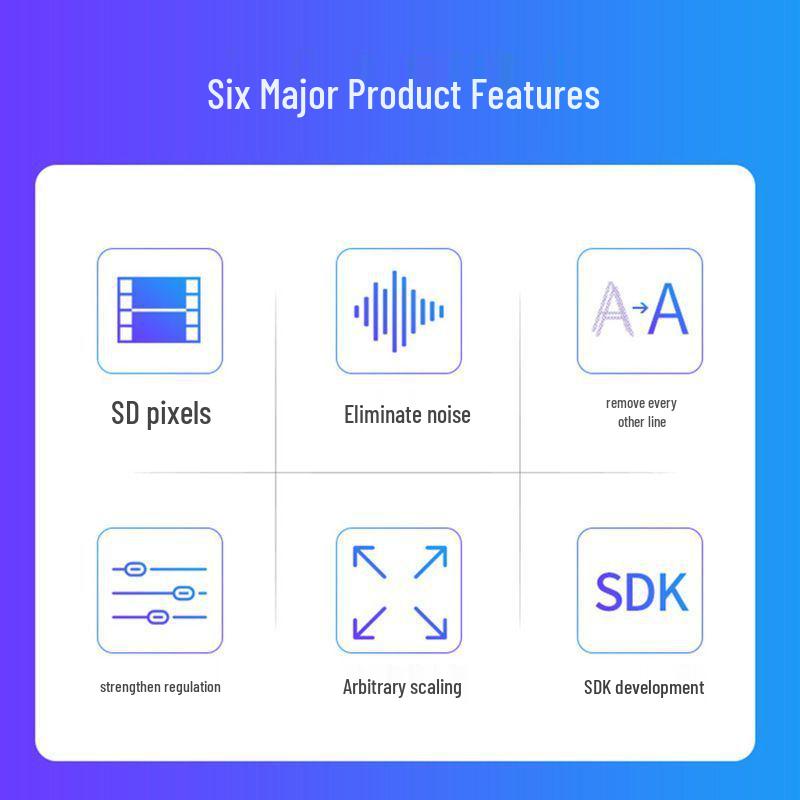 Six Major Product Features

SD pixels

Eliminate noise

A→A

remove every other line

strengthen regulation

Arbitrary scaling

SDK

SDK development